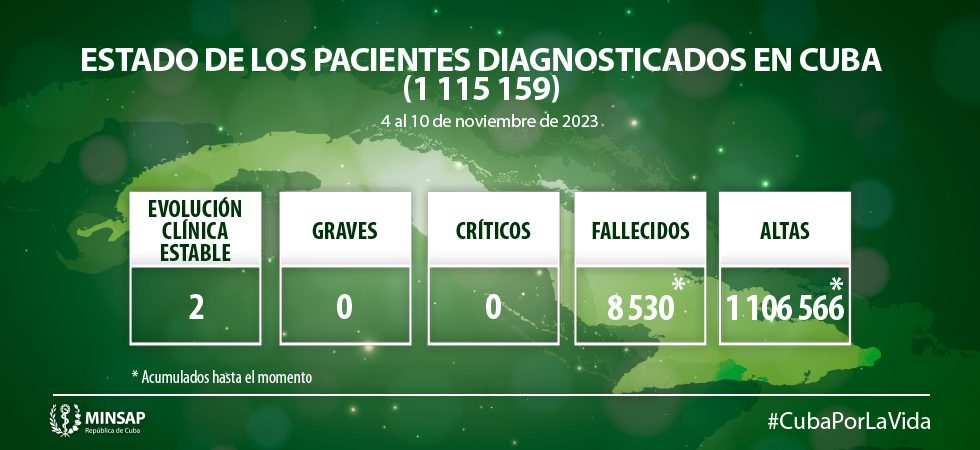 ESTADO DE LOS PACIENTES DIAGNOSTICADOS EN CUBA (1 115 159)

4 al 10 de noviembre de 2023

| EVOLUCIÓN CLÍNICA ESTABLE | GRAVES | CRÍTICOS | FALLECIDOS | ALTAS |
|---|---|---|---|---|
| 2 | 0 | 0 | 8 530 * | 1 106 566 * |

* Acumulados hasta el momento

MINSAP
República de Cuba

#CubaPorLaVida